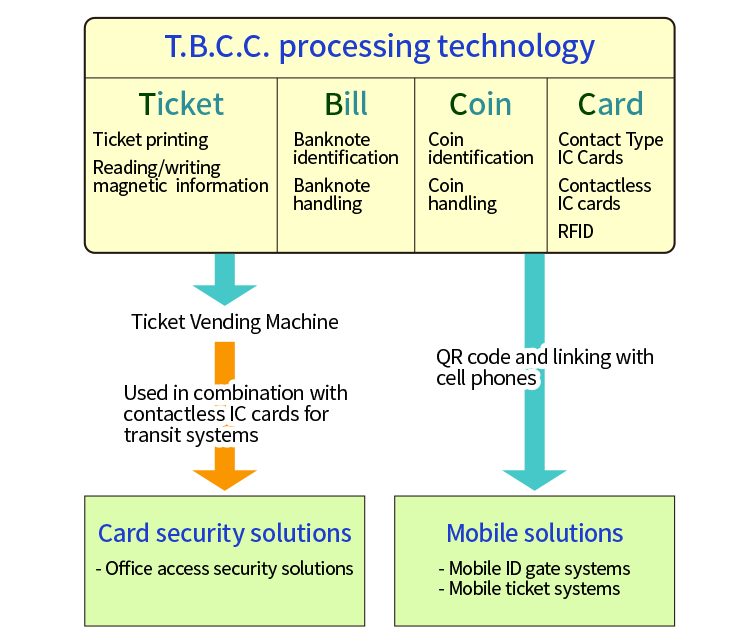 T.B.C.C. processing technology

| Ticket | Bill | Coin | Card |
|---|---|---|---|
| Ticket printing<br>Reading/writing magnetic information | Banknote identification<br>Banknote handling | Coin identification<br>Coin handling | Contact Type IC Cards<br>Contactless IC cards<br>RFID |

Ticket Vending Machine

Used in combination with contactless IC cards for transit systems

QR code and linking with cell phones

Card security solutions

- Office access security solutions

Mobile solutions

- Mobile ID gate systems
- Mobile ticket systems